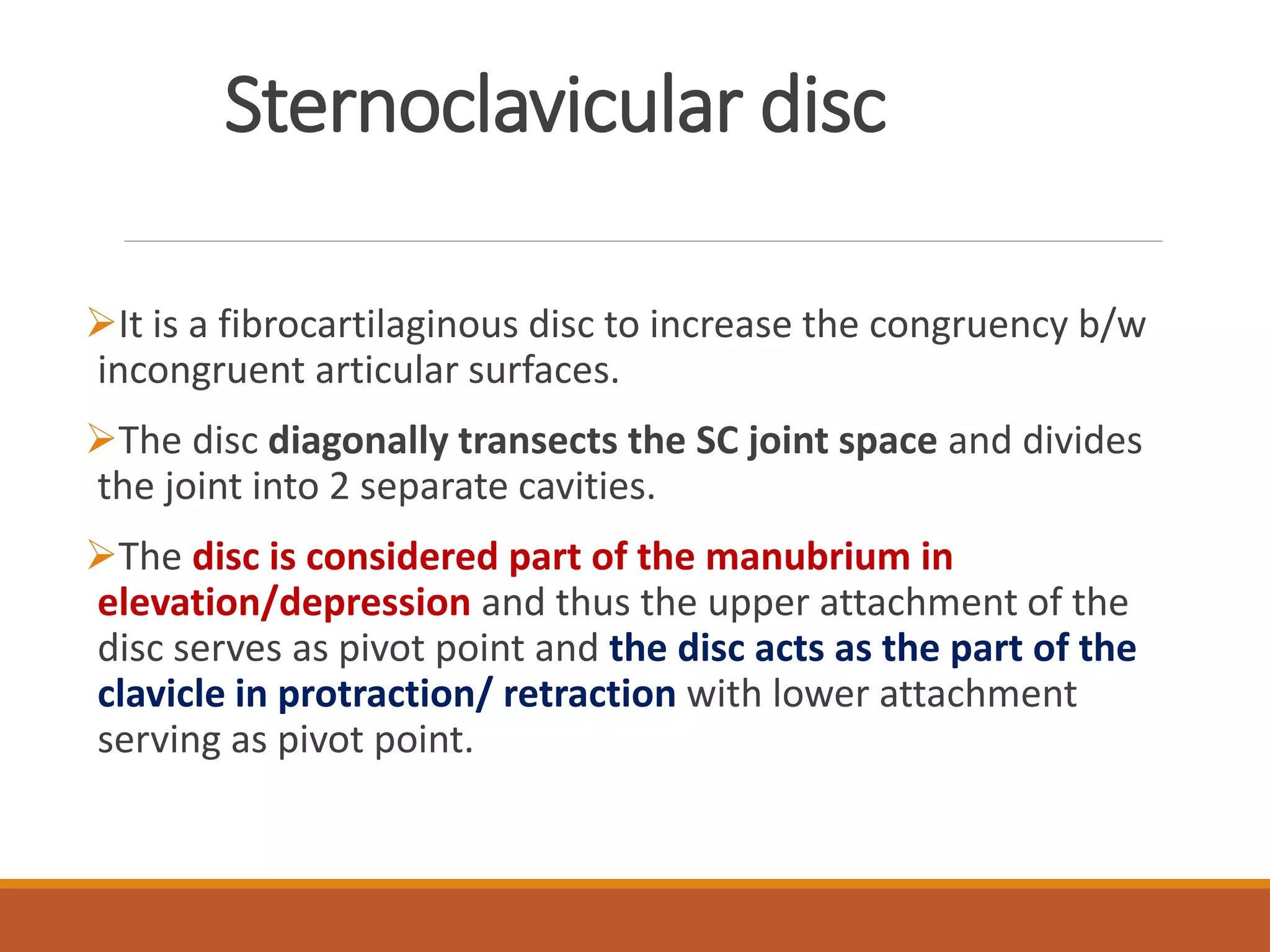 Sternoclavicular disc

➢It is a fibrocartilaginous disc to increase the congruency b/w incongruent articular surfaces.

➢The disc diagonally transects the SC joint space and divides the joint into 2 separate cavities.

➢The disc is considered part of the manubrium in elevation/depression and thus the upper attachment of the disc serves as pivot point and the disc acts as the part of the clavicle in protraction/ retraction with lower attachment serving as pivot point.